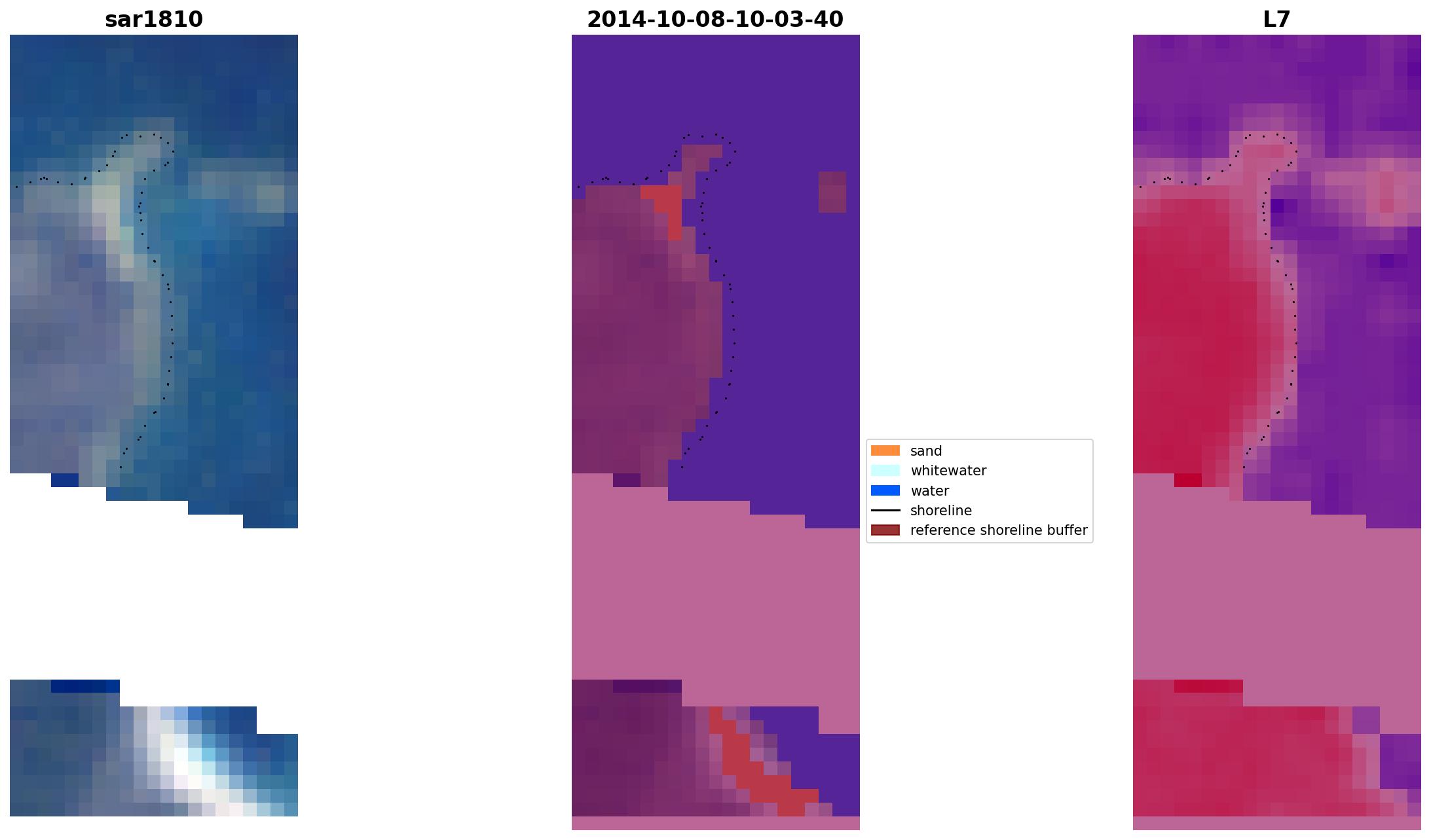 sar1810

2014-10-08-10-03-40

L7

sand
whitewater
water
shoreline
reference shoreline buffer